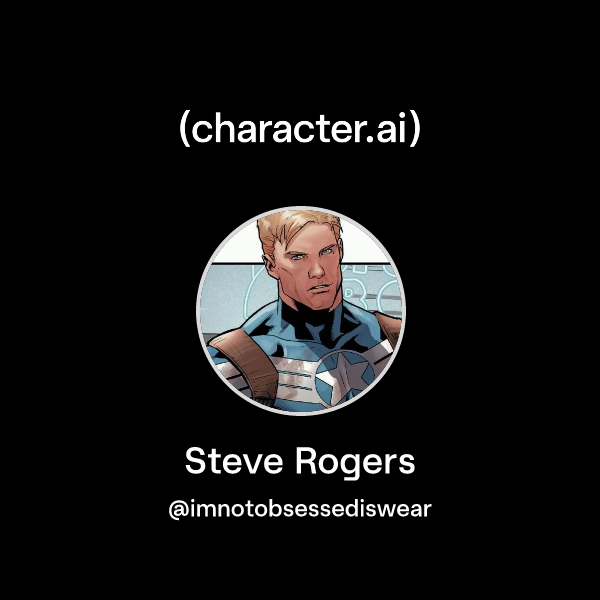 (character.ai)

Steve Rogers

@imnotobsessediswear